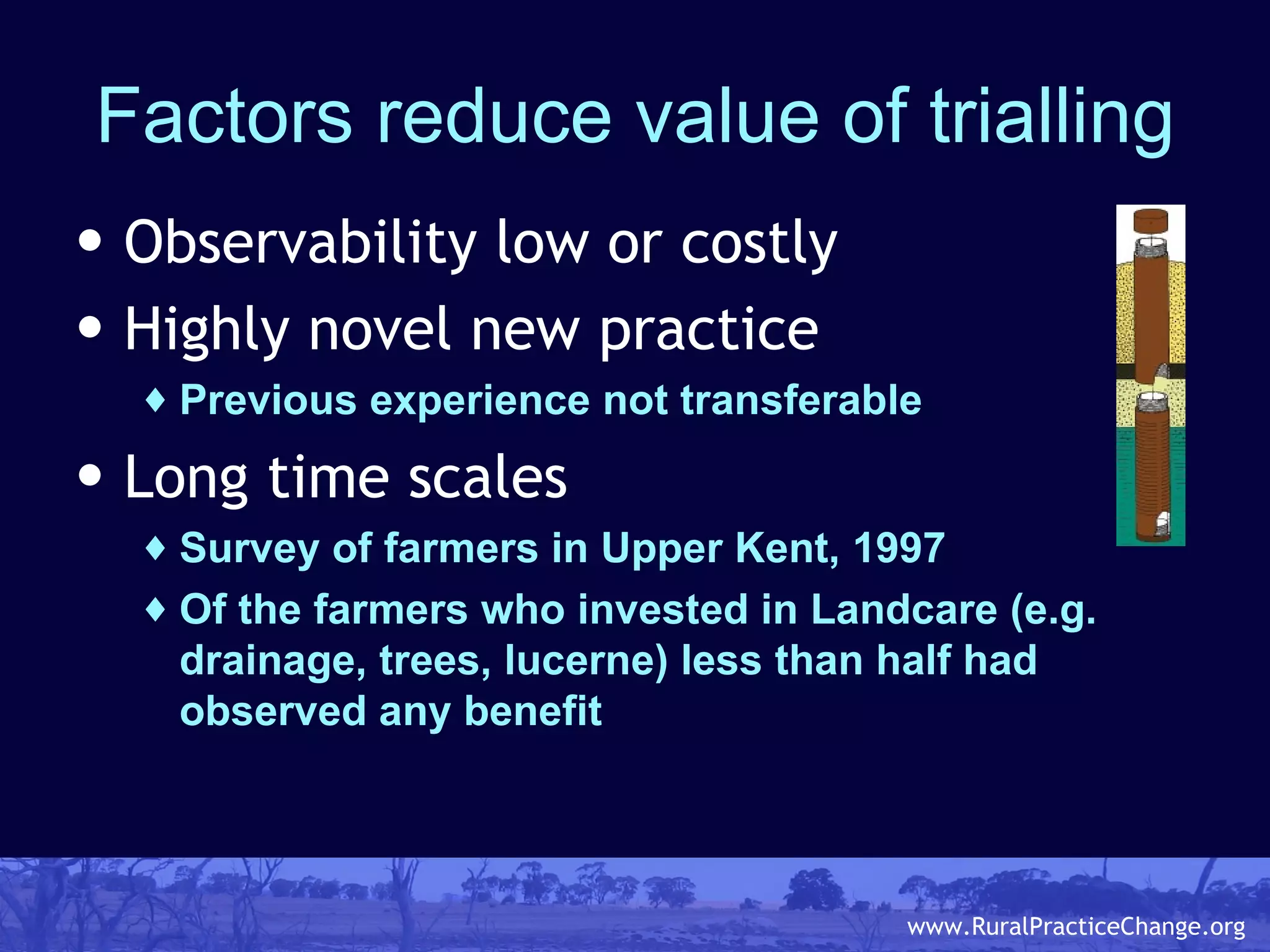 Factors reduce value of trialling

• Observability low or costly
• Highly novel new practice
♦ Previous experience not transferable
• Long time scales
♦ Survey of farmers in Upper Kent, 1997
♦ Of the farmers who invested in Landcare (e.g. drainage, trees, lucerne) less than half had observed any benefit

www.RuralPracticeChange.org